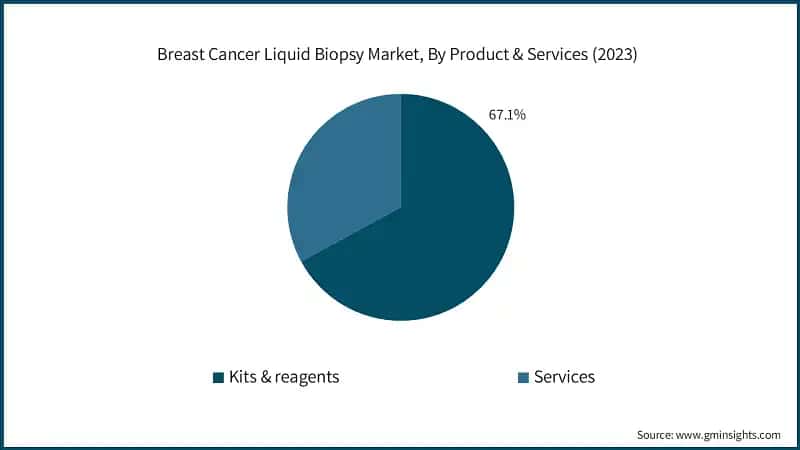 Breast Cancer Liquid Biopsy Market, By Product & Services (2023)

67.1%

Kits & reagents

Services

Source: www.gminsights.com